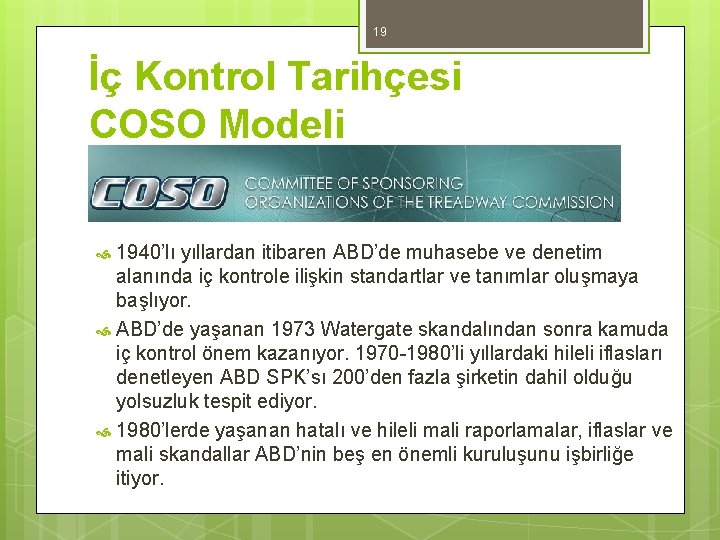 19

İç Kontrol Tarihçesi
COSO Modeli

COSO COMMITTEE OF SPONSORING ORGANIZATIONS OF THE TREADWAY COMMISSION

1940'lı yıllardan itibaren ABD'de muhasebe ve denetim alanında iç kontrole ilişkin standartlar ve tanımlar oluşmaya başlıyor.

ABD'de yaşanan 1973 Watergate skandalından sonra kamuda iç kontrol önem kazanıyor. 1970-1980'li yıllardaki hileli iflasları denetleyen ABD SPK'sı 200'den fazla şirketin dahil olduğu yolsuzluk tespit ediyor.

1980'lerde yaşanan hatalı ve hileli mali raporlamalar, iflaslar ve mali skandallar ABD'nin beş en önemli kuruluşunu işbirliğe itiyor.